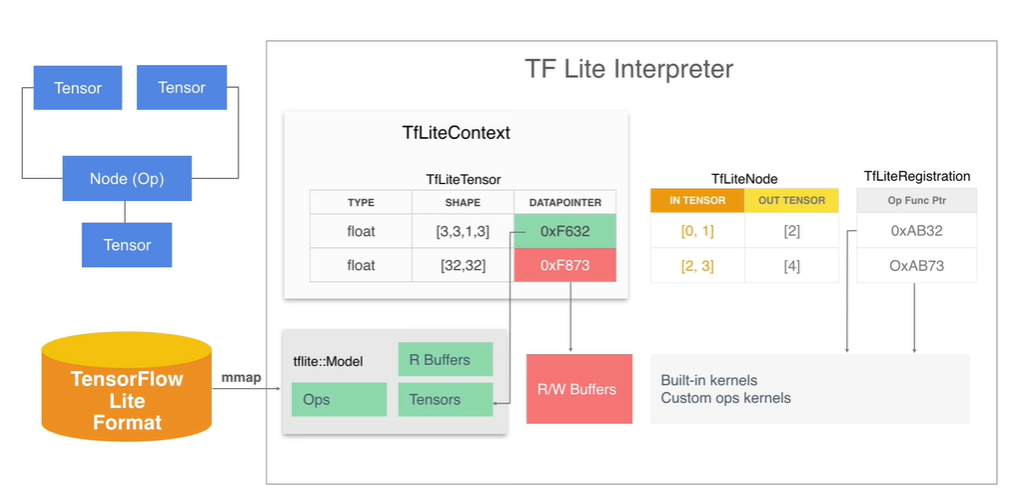 Tensor

Tensor

Node (Op)

Tensor

TensorFlow Lite Format

mmap

TF Lite Interpreter

TfLiteContext

TfLiteTensor

| TYPE | SHAPE | DATAPOINTER |
|---|---|---|
| float | [3,3,1,3] | 0xF632 |
| float | [32,32] | 0xF873 |

TfLiteNode

| IN TENSOR | OUT TENSOR |
|---|---|
| [0, 1] | [2] |
| [2, 3] | [4] |

TfLiteRegistration

| Op Func Ptr |
|---|
| 0xAB32 |
| OxAB73 |

tflite::Model

R Buffers

Ops

Tensors

R/W Buffers

Built-in kernels
Custom ops kernels